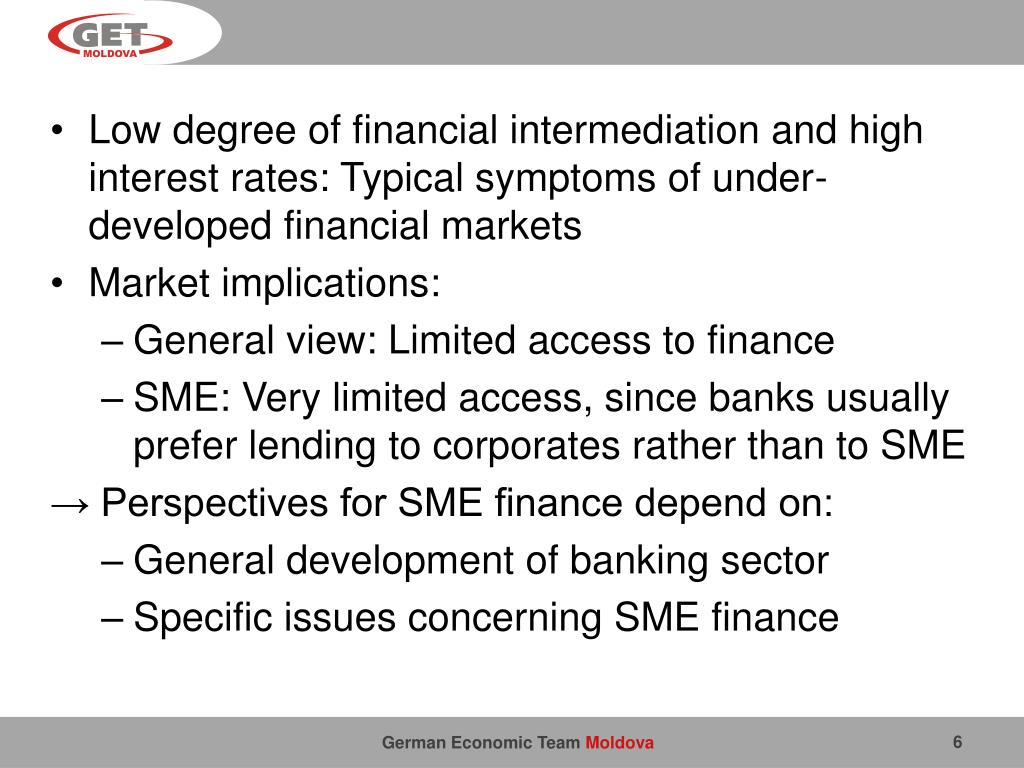 GET
MOLDOVA

• Low degree of financial intermediation and high interest rates: Typical symptoms of under-developed financial markets
• Market implications:
– General view: Limited access to finance
– SME: Very limited access, since banks usually prefer lending to corporates rather than to SME
→ Perspectives for SME finance depend on:
– General development of banking sector
– Specific issues concerning SME finance

German Economic Team Moldova
6